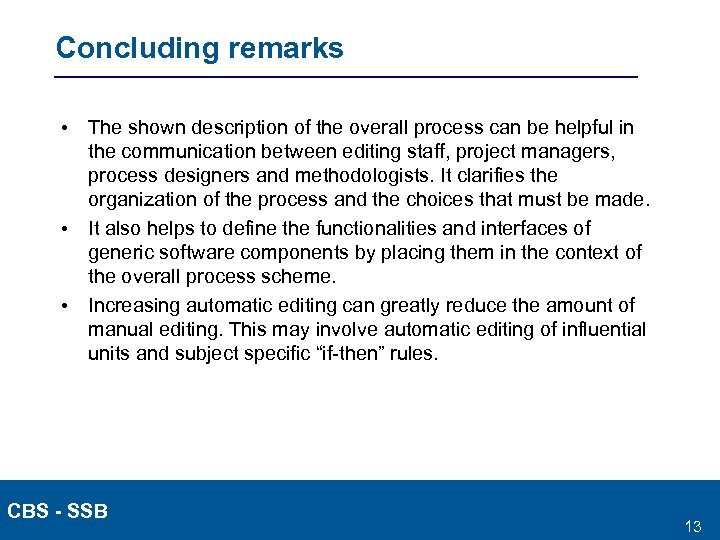 Concluding remarks

• The shown description of the overall process can be helpful in the communication between editing staff, project managers, process designers and methodologists. It clarifies the organization of the process and the choices that must be made.

• It also helps to define the functionalities and interfaces of generic software components by placing them in the context of the overall process scheme.

• Increasing automatic editing can greatly reduce the amount of manual editing. This may involve automatic editing of influential units and subject specific “if-then” rules.

CBS - SSB

13